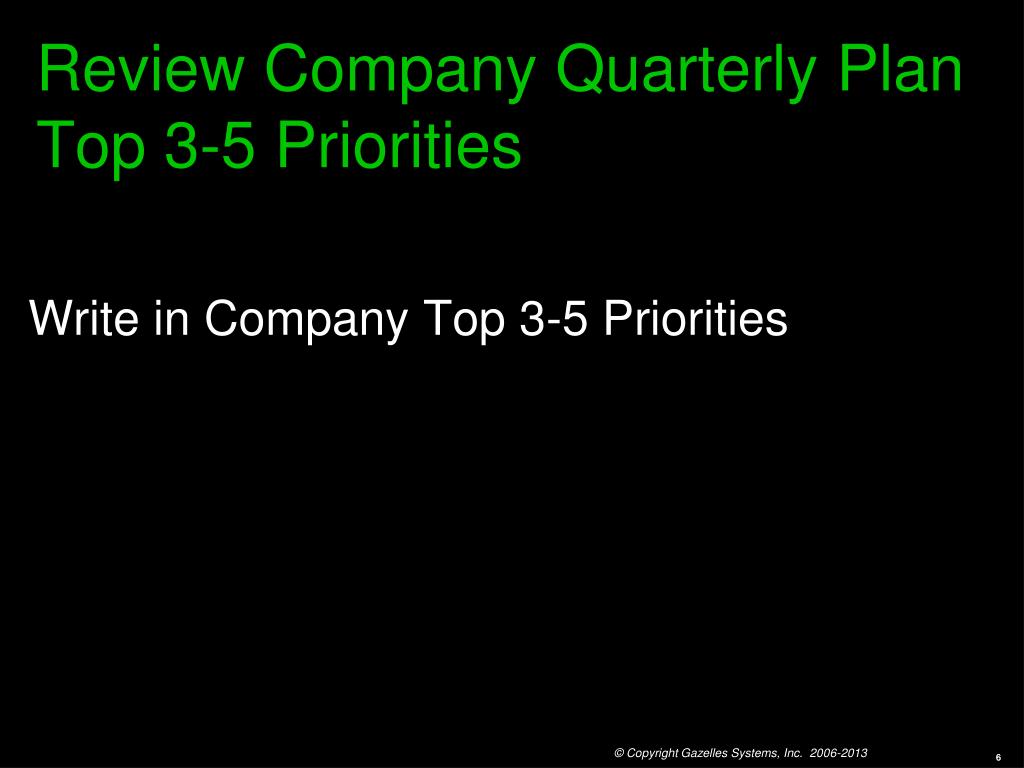 Review Company Quarterly Plan
Top 3-5 Priorities

Write in Company Top 3-5 Priorities

© Copyright Gazelles Systems, Inc. 2006-2013

6